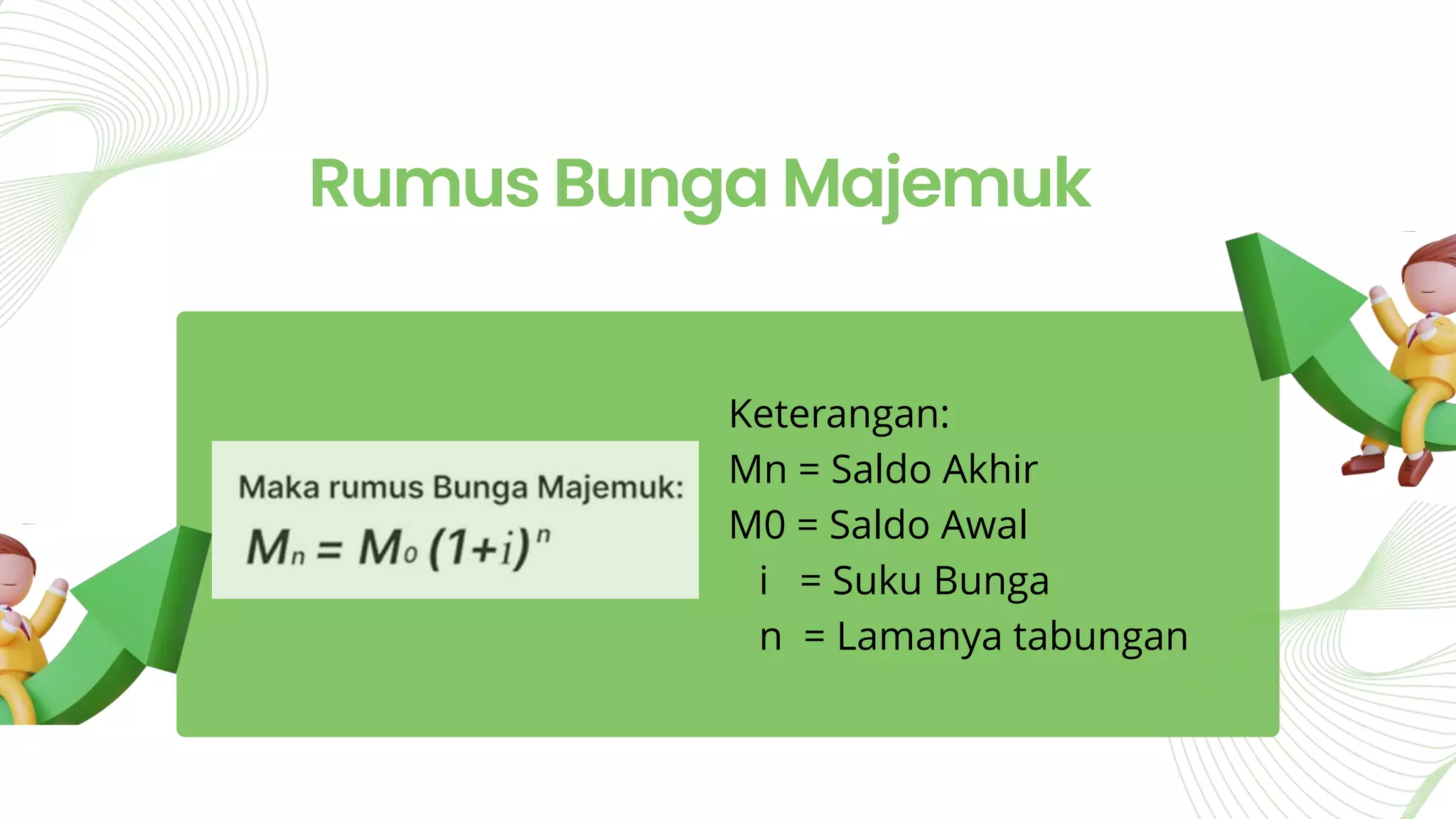 Rumus Bunga Majemuk

Maka rumus Bunga Majemuk:
$M_n = M_0 (1+i)^n$

Keterangan:
Mn = Saldo Akhir
M0 = Saldo Awal
i = Suku Bunga
n = Lamanya tabungan